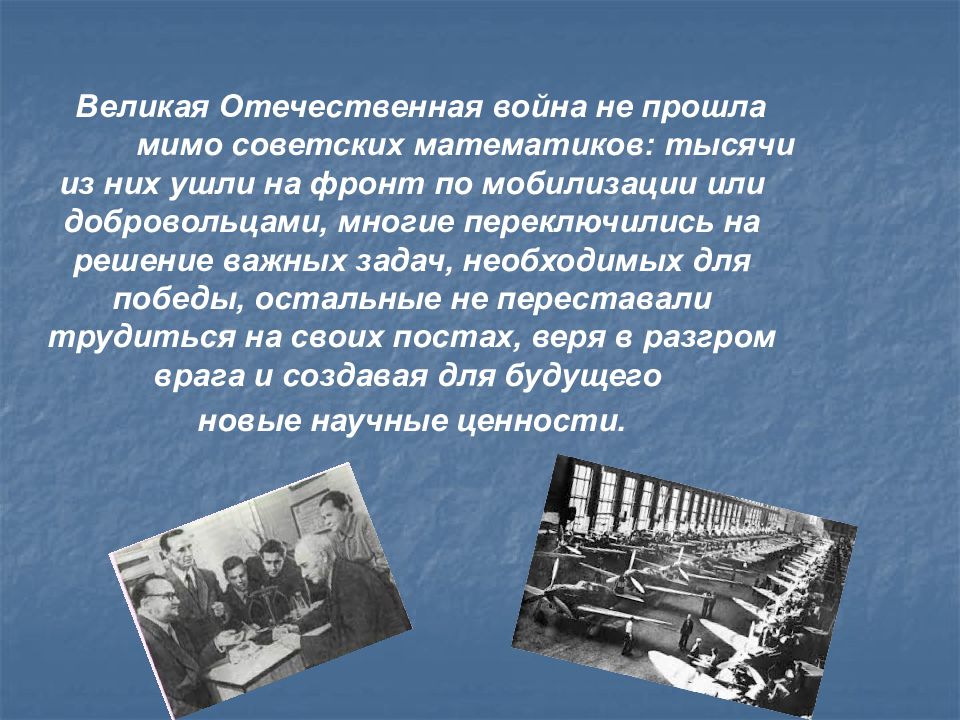 Великая Отечественная война не прошла мимо советских математиков: тысячи из них ушли на фронт по мобилизации или добровольцами, многие переключились на решение важных задач, необходимых для победы, остальные не переставали трудиться на своих постах, веря в разгром врага и создавая для будущего

новые научные ценности.